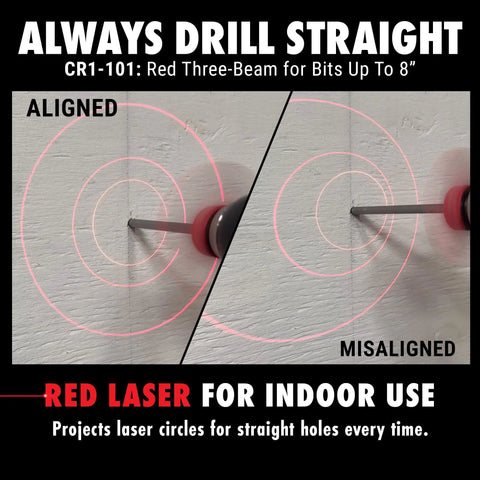 ALWAYS DRILL STRAIGHT
CR1-101: Red Three-Beam for Bits Up To 8”

ALIGNED

MISALIGNED

RED LASER FOR INDOOR USE
Projects laser circles for straight holes every time.